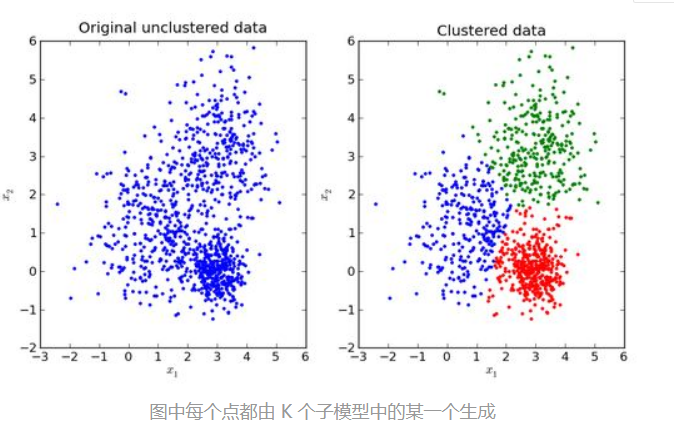 Original unclustered data

6
5
4
3
2
1
0
−1
−2

$x_2$

−3 −2 −1 0 1 2 3 4 5 6

$x_1$

Clustered data

6
5
4
3
2
1
0
−1
−2

$x_2$

−3 −2 −1 0 1 2 3 4 5 6

$x_1$

图中每个点都由 K 个子模型中的某一个生成